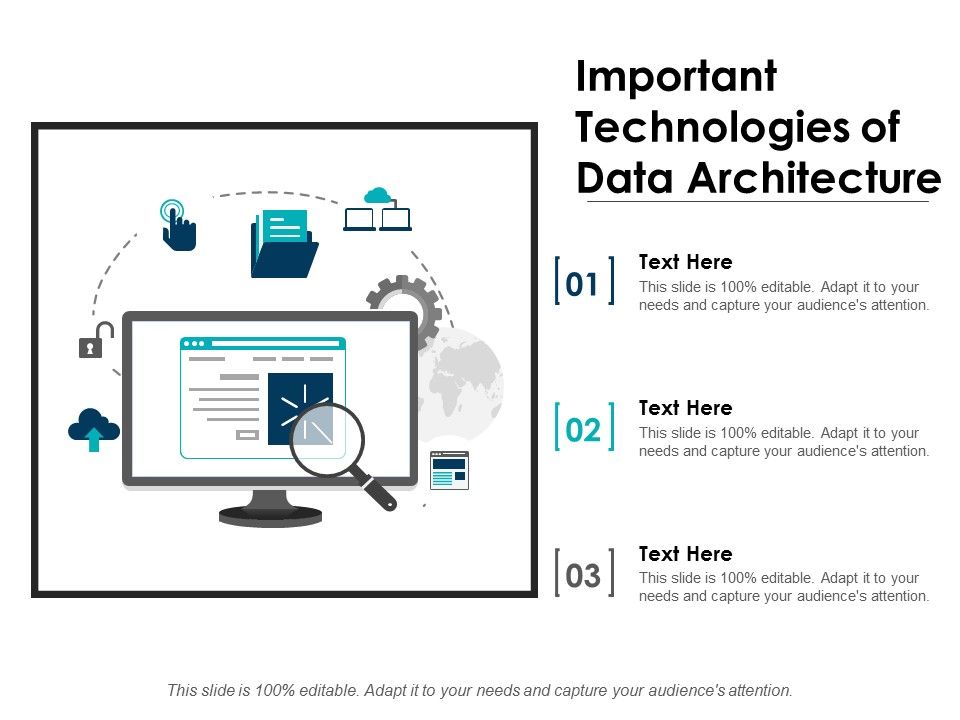 Important Technologies of Data Architecture

01
Text Here
This slide is 100% editable. Adapt it to your needs and capture your audience's attention.

02
Text Here
This slide is 100% editable. Adapt it to your needs and capture your audience's attention.

03
Text Here
This slide is 100% editable. Adapt it to your needs and capture your audience's attention.

This slide is 100% editable. Adapt it to your needs and capture your audience's attention.